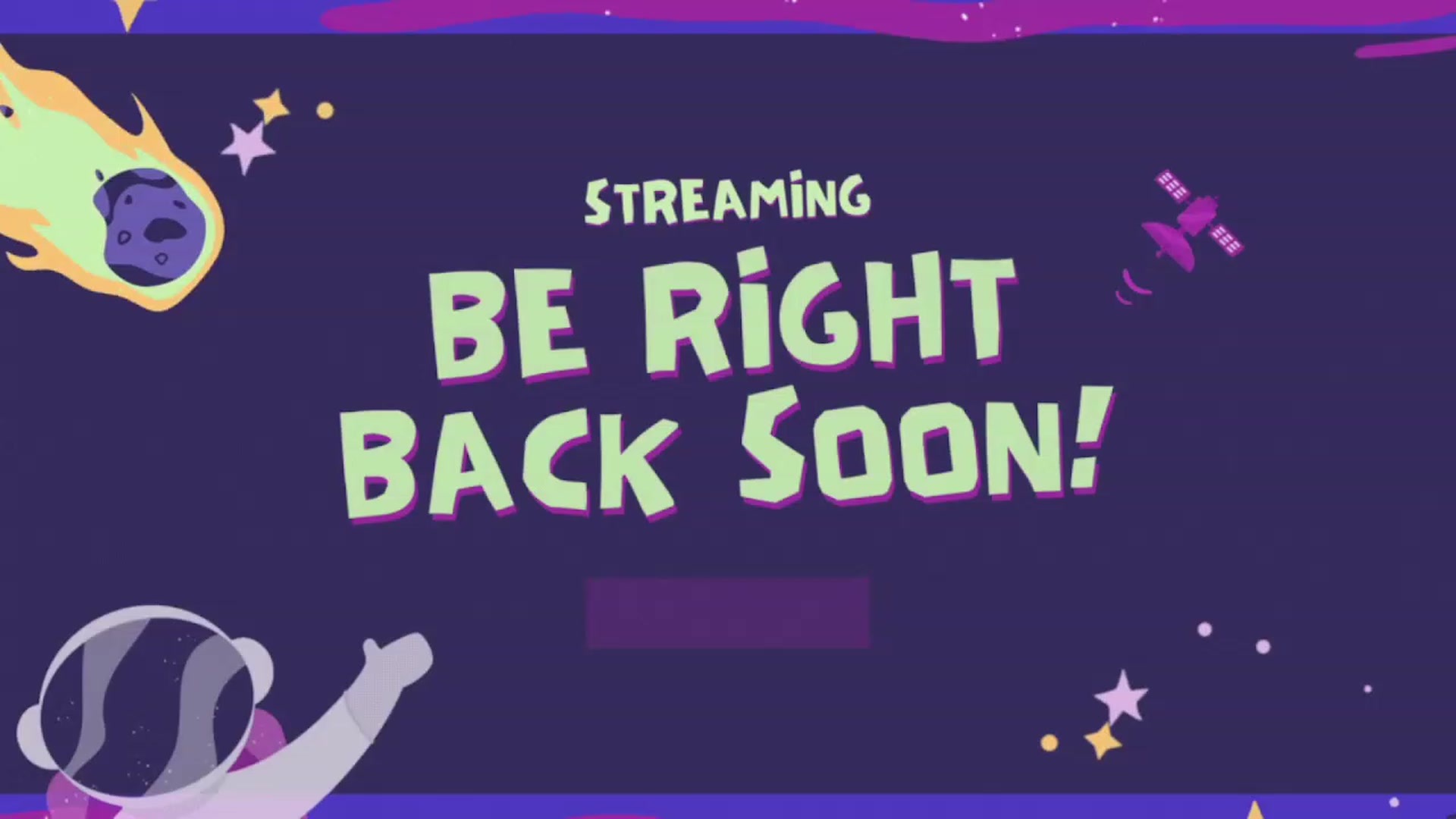 STREAMING
BE RIGHT BACK SOON!